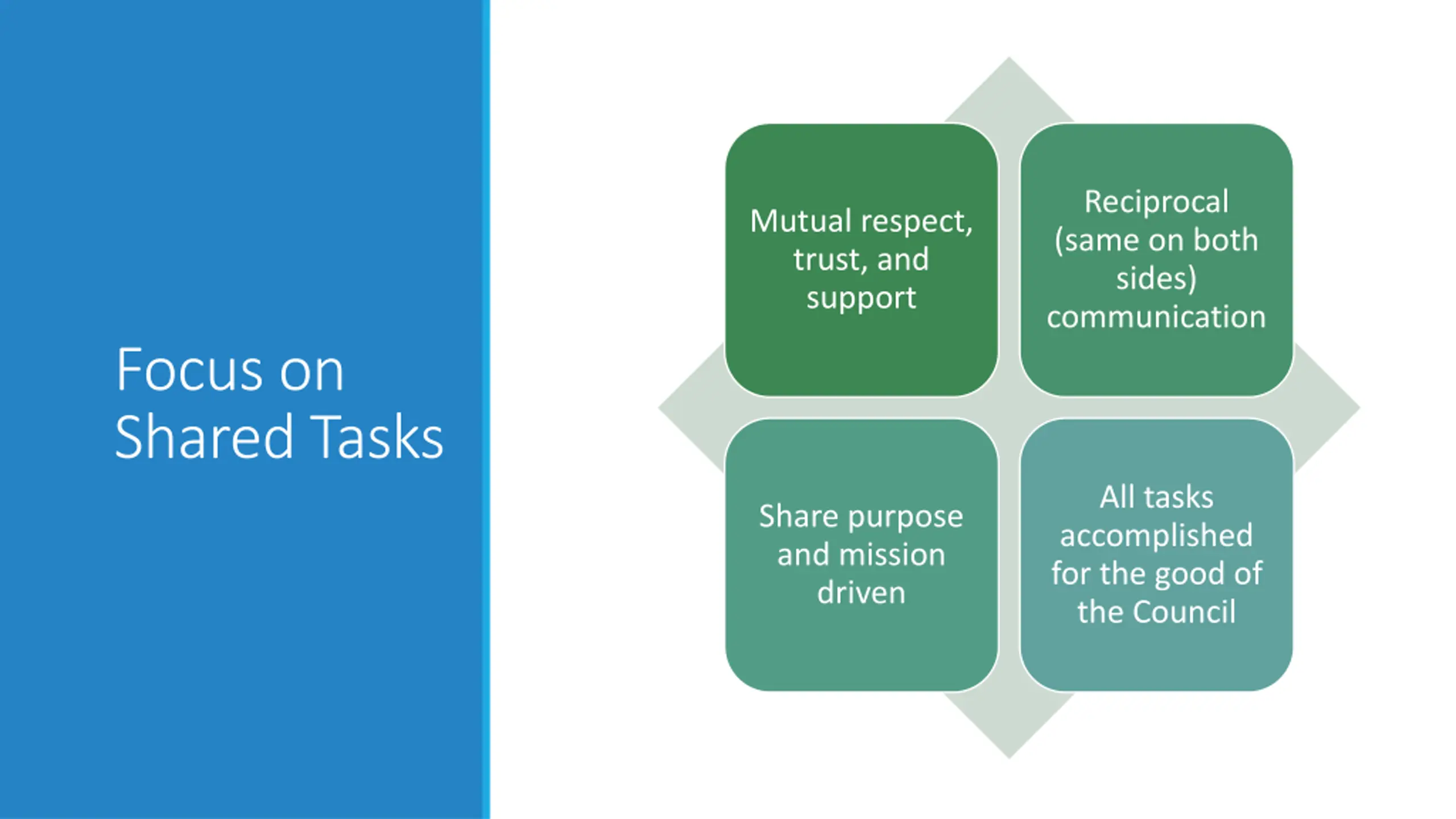 Focus on Shared Tasks

Mutual respect, trust, and support

Reciprocal (same on both sides) communication

Share purpose and mission driven

All tasks accomplished for the good of the Council